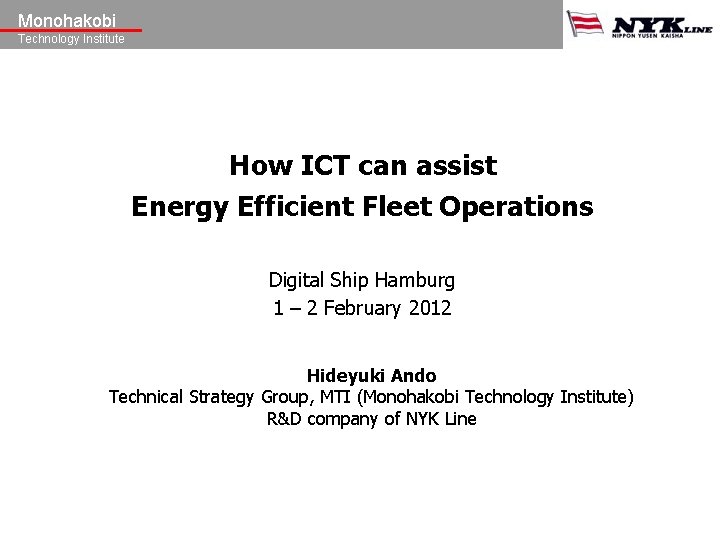 Monohakobi
Technology Institute

NYK LINE
NIPPON YUSEN KAISHA

How ICT can assist
Energy Efficient Fleet Operations

Digital Ship Hamburg
1 – 2 February 2012

Hideyuki Ando
Technical Strategy Group, MTI (Monohakobi Technology Institute)
R&D company of NYK Line